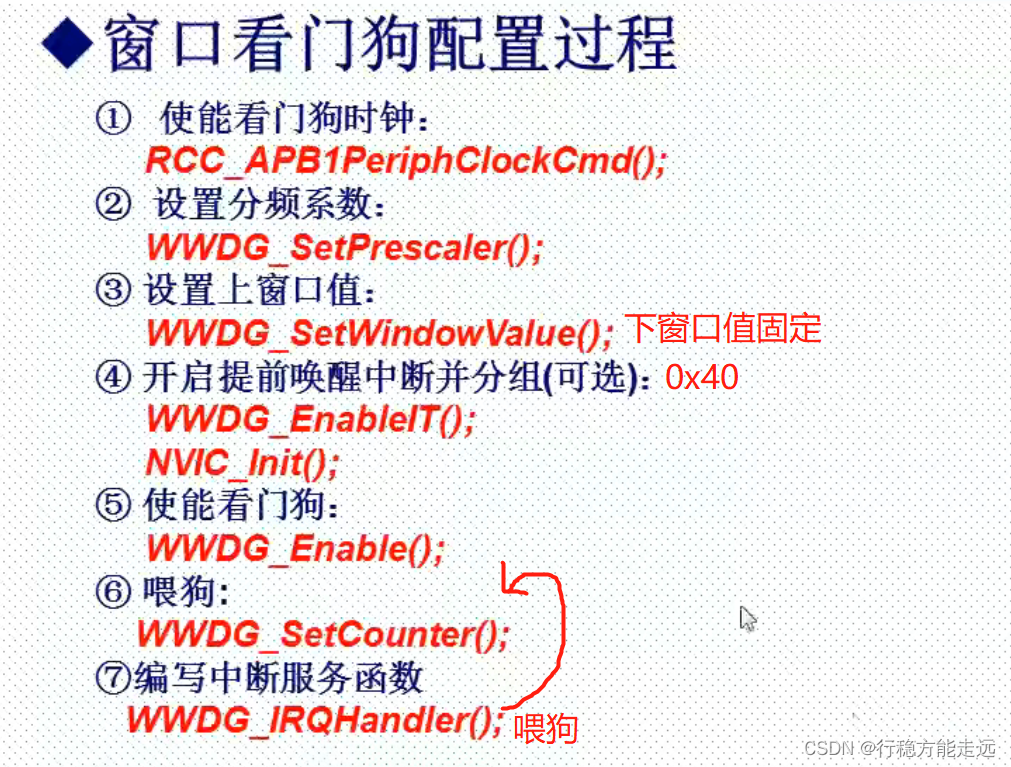 ◆窗口看门狗配置过程

① 使能看门狗时钟：
RCC_APB1PeriphClockCmd();
② 设置分频系数：
WWDG_SetPrescaler();
③ 设置上窗口值：
WWDG_SetWindowValue(); 下窗口值固定
④ 开启提前唤醒中断并分组(可选)：0x40
WWDG_EnableIT();
NVIC_Init();
⑤ 使能看门狗：
WWDG_Enable();
⑥ 喂狗：
WWDG_SetCounter();
⑦编写中断服务函数
WWDG_IRQHandler(); 喂狗

CSDN @行稳方能走远